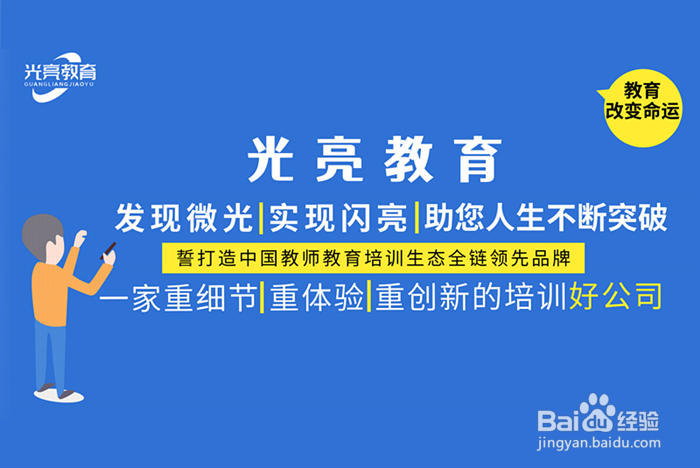 光亮教育
GUANGLIANGJIAOYU

教育
改变命运

光亮教育

发现微光|实现闪亮|助您人生不断突破

誓打造中国教师教育培训生态全链领先品牌

一家重细节|重体验|重创新的培训好公司

Baidu经验
jingyan.baidu.com